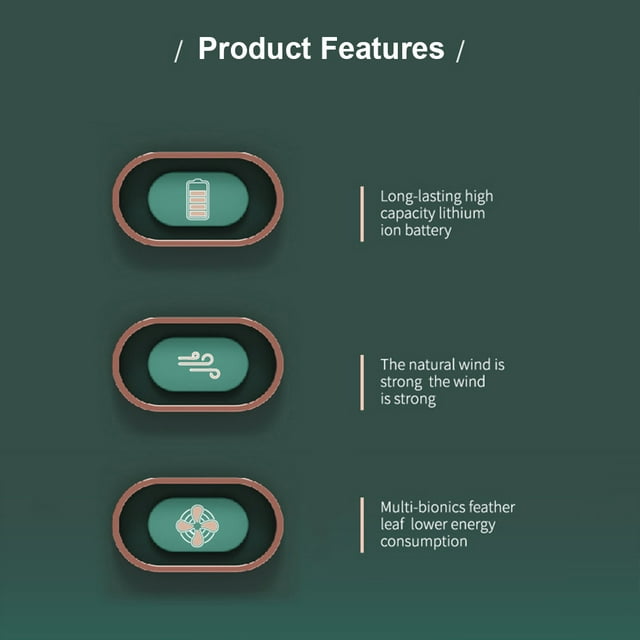 / Product Features /

Long-lasting high capacity lithium ion battery

The natural wind is strong the wind is strong

Multi-bionics feather leaf lower energy consumption